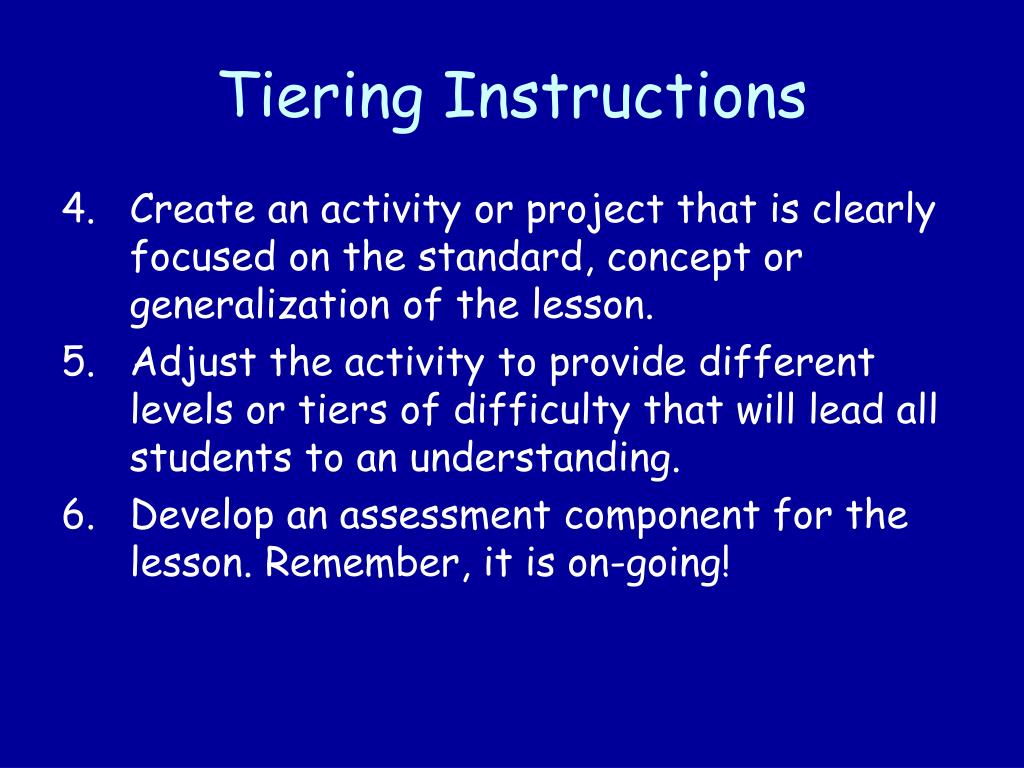 Tiering Instructions

4. Create an activity or project that is clearly focused on the standard, concept or generalization of the lesson.
5. Adjust the activity to provide different levels or tiers of difficulty that will lead all students to an understanding.
6. Develop an assessment component for the lesson. Remember, it is on-going!